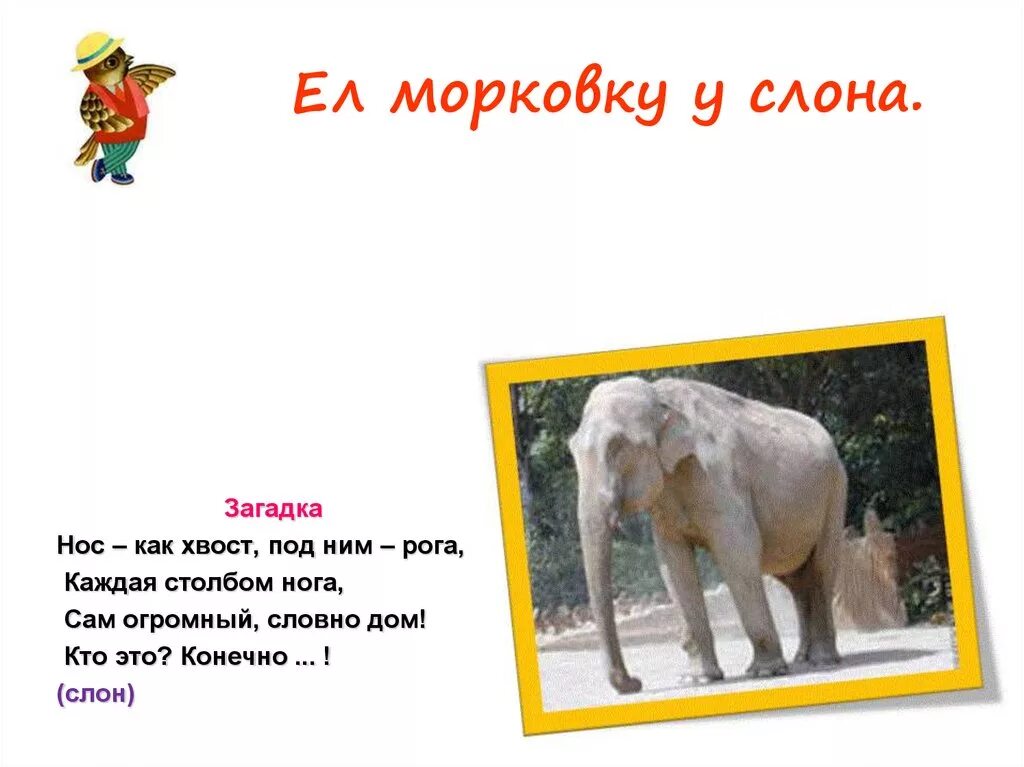 Ел морковку у слона.

Загадка
Нос – как хвост, под ним – рога,
Каждая столбом нога,
Сам огромный, словно дом!
Кто это? Конечно ... !
(слон)